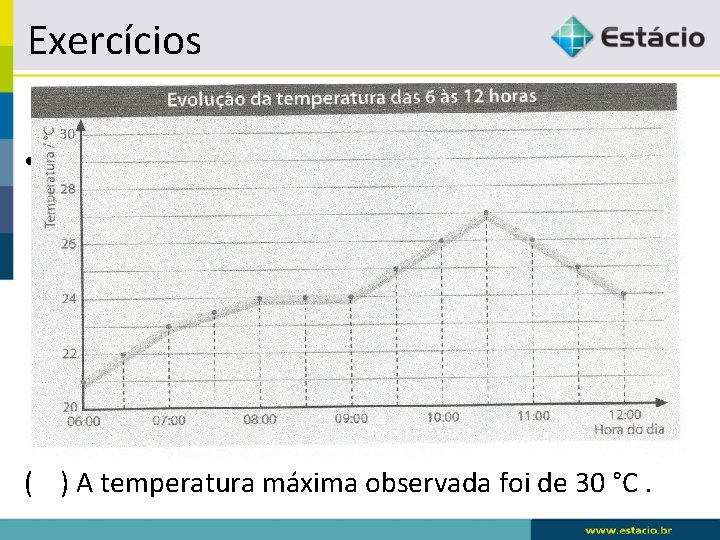 Exercícios

Estácio

Evolução da temperatura das 6 às 12 horas

Temperatura / °C

30
28
26
24
22
20

06:00 07:00 08:00 09:00 10:00 11:00 12:00
Hora do dia

( ) A temperatura máxima observada foi de 30 °C .

www.estacio.br